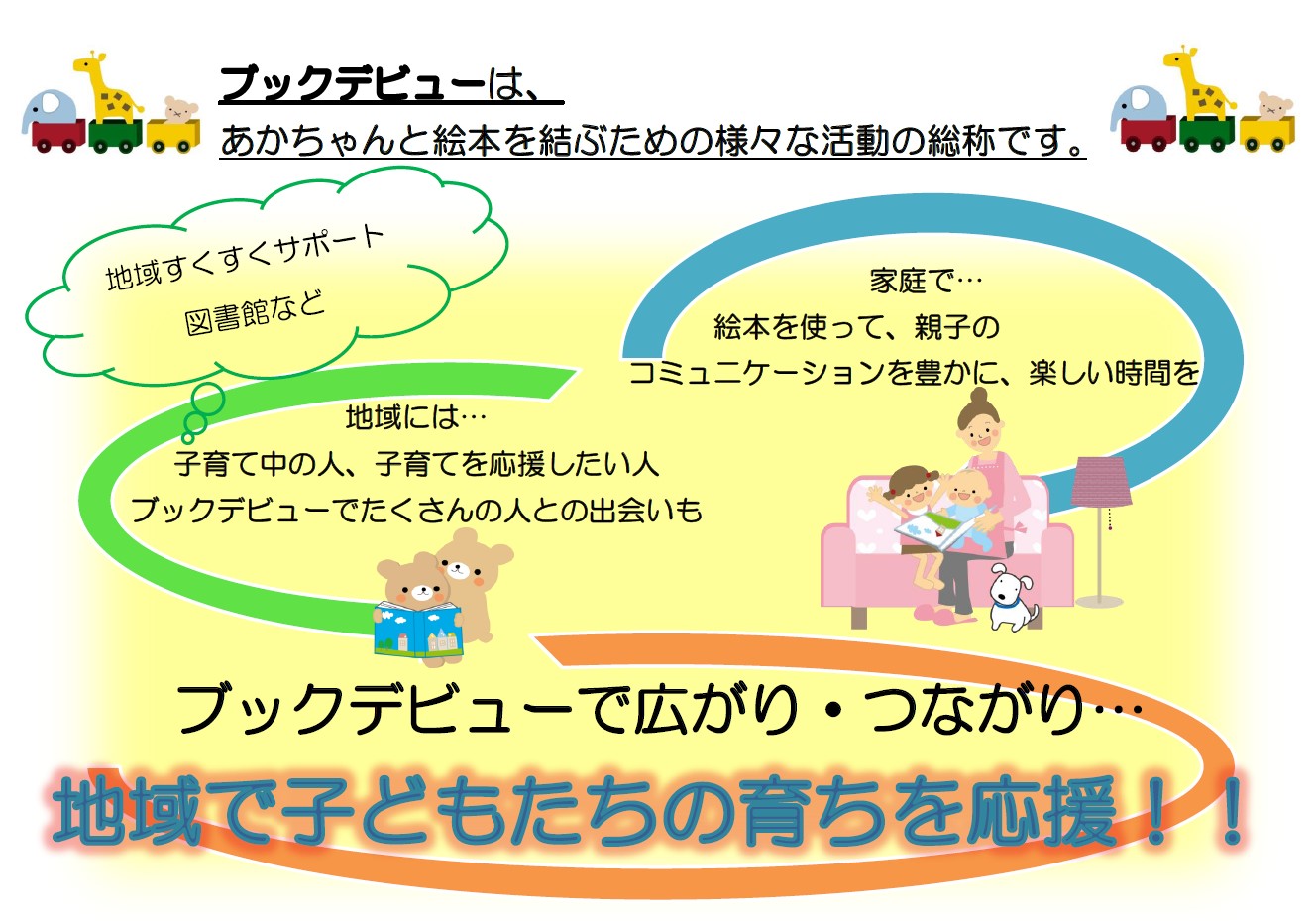 ブックデビューは、
あかちゃんと絵本を結ぶための様々な活動の総称です。

地域すくすくサポート
図書館など

家庭で…
絵本を使って、親子の
コミュニケーションを豊かに、楽しい時間を

地域には…
子育て中の人、子育てを応援したい人
ブックデビューでたくさんの人との出会いも

ブックデビューで広がり・つながり…
地域で子どもたちの育ちを応援！！